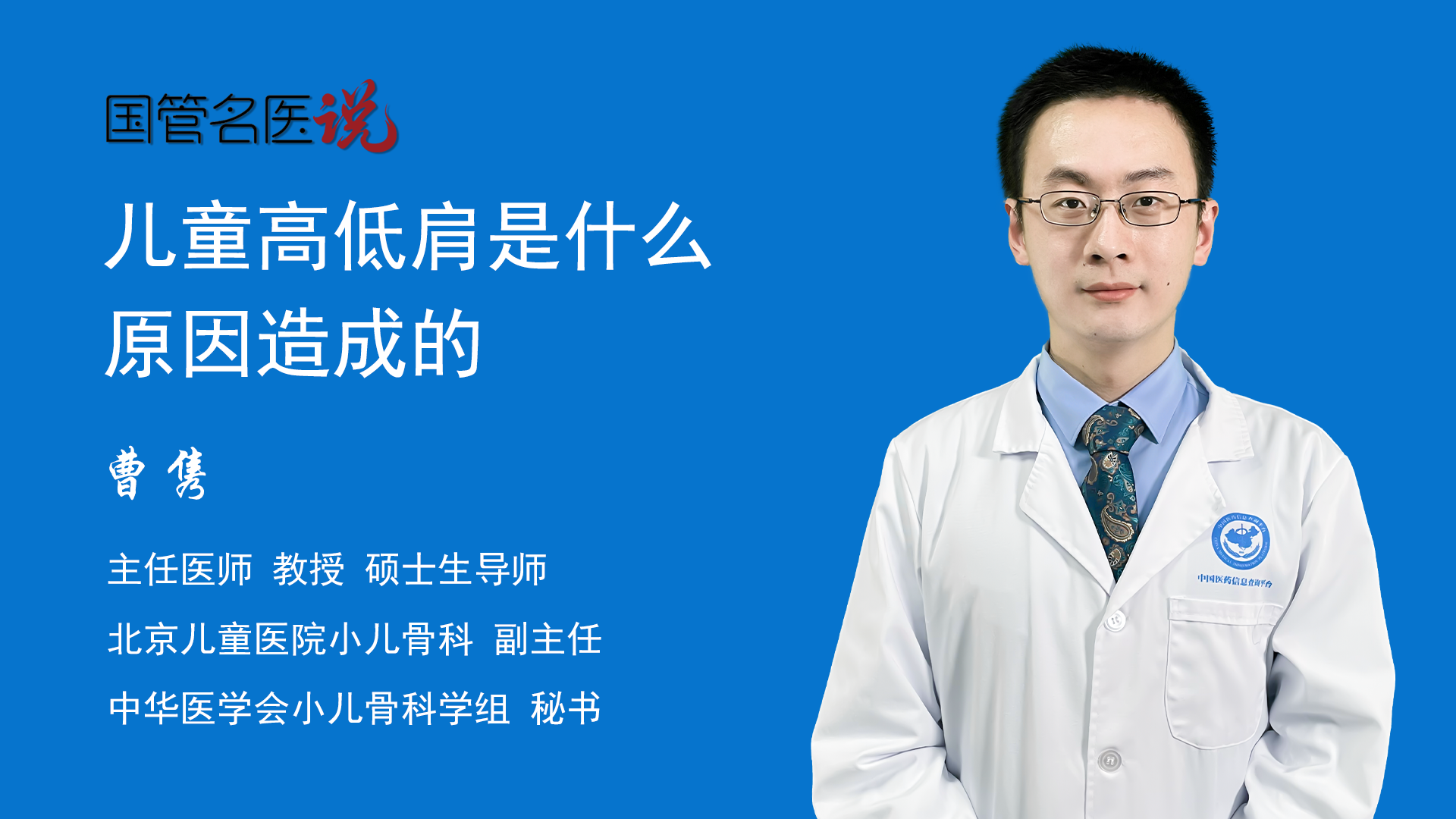 国管名医说

儿童高低肩是什么原因造成的

曹隽

主任医师 教授 硕士生导师

北京儿童医院小儿骨科 副主任

中华医学会小儿骨科学组 秘书

中国医药信息查询平台